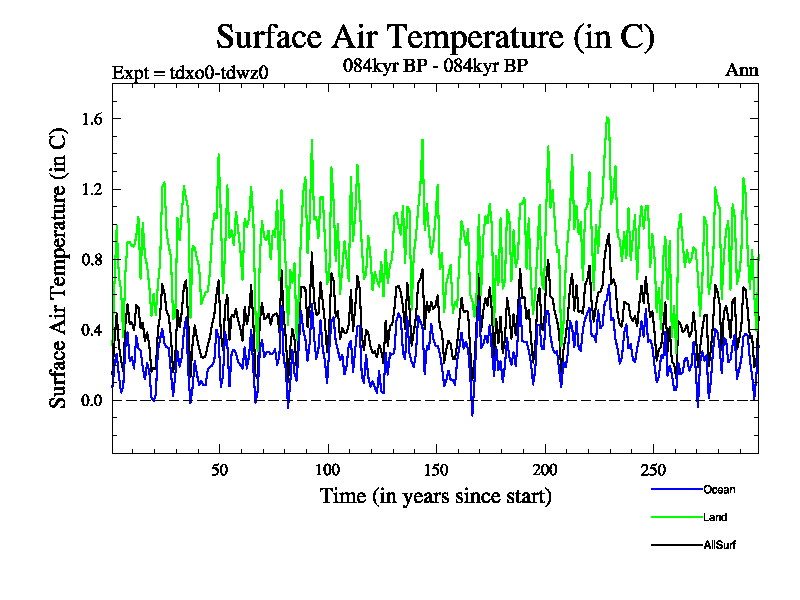 Surface Air Temperature (in C)

Expt = tdxo0-tdwz0

084kyr BP - 084kyr BP

Ann

Surface Air Temperature (in C)

1.6
1.2
0.8
0.4
0.0

50
100
150
200
250

Time (in years since start)

Ocean
Land
AllSurf